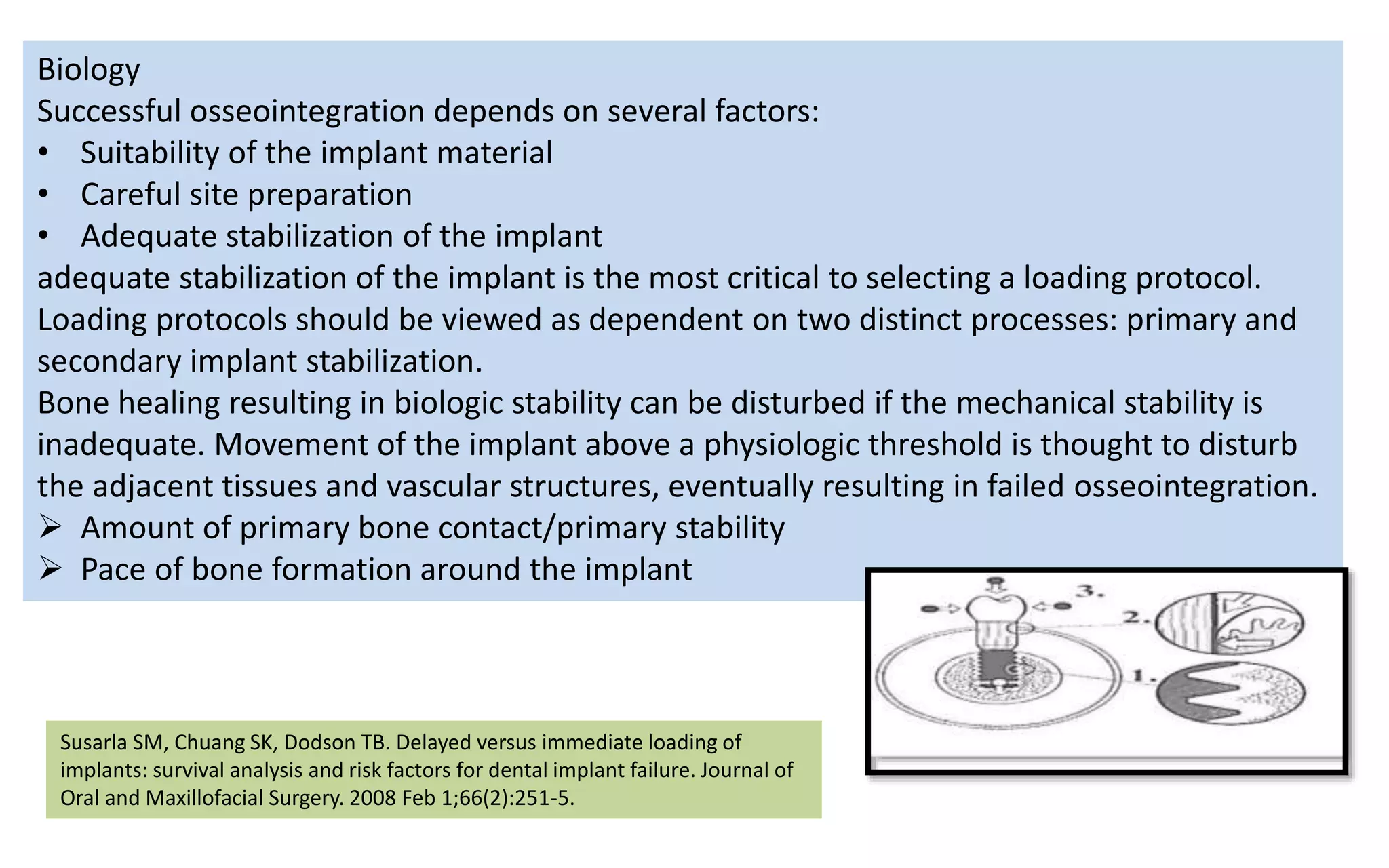 Biology
Successful osseointegration depends on several factors:
• Suitability of the implant material
• Careful site preparation
• Adequate stabilization of the implant
adequate stabilization of the implant is the most critical to selecting a loading protocol.
Loading protocols should be viewed as dependent on two distinct processes: primary and secondary implant stabilization.
Bone healing resulting in biologic stability can be disturbed if the mechanical stability is inadequate. Movement of the implant above a physiologic threshold is thought to disturb the adjacent tissues and vascular structures, eventually resulting in failed osseointegration.
➢ Amount of primary bone contact/primary stability
➢ Pace of bone formation around the implant

3.
2.
1.

Susarla SM, Chuang SK, Dodson TB. Delayed versus immediate loading of implants: survival analysis and risk factors for dental implant failure. Journal of Oral and Maxillofacial Surgery. 2008 Feb 1;66(2):251-5.